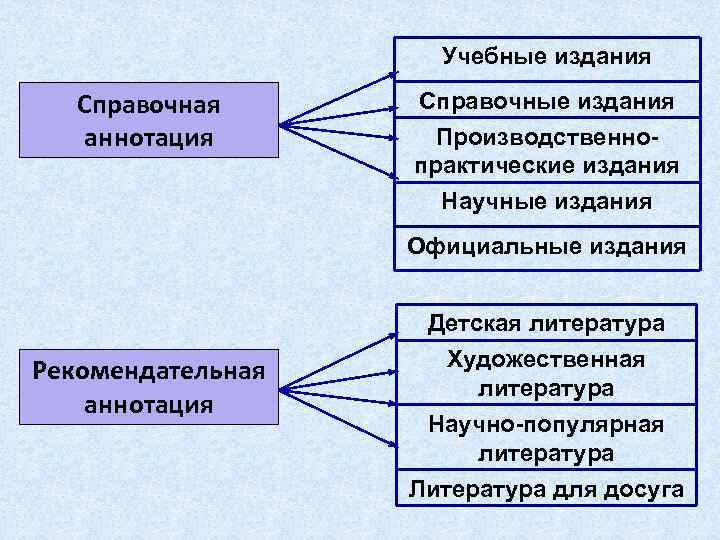 Справочная аннотация

Учебные издания

Справочные издания

Производственно-практические издания

Научные издания

Официальные издания

Рекомендательная аннотация

Детская литература

Художественная литература

Научно-популярная литература

Литература для досуга